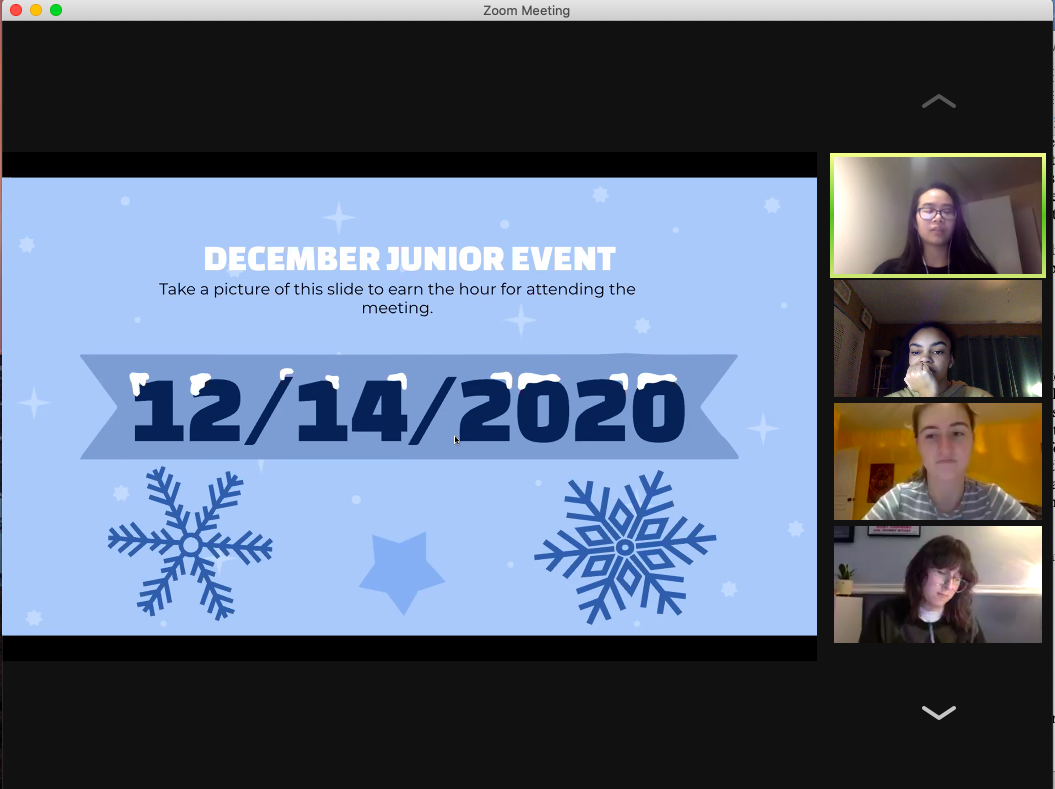 Zoom Meeting

DECEMBER JUNIOR EVENT
Take a picture of this slide to earn the hour for attending the meeting.

12/14/2020